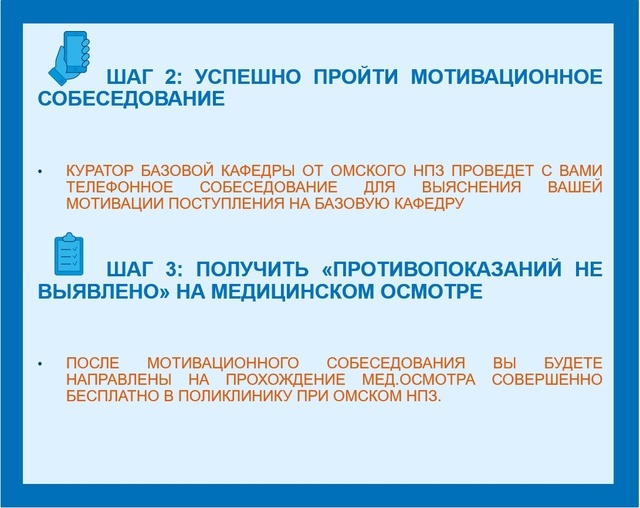 ШАГ 2: УСПЕШНО ПРОЙТИ МОТИВАЦИОННОЕ СОБЕСЕДОВАНИЕ

• КУРАТОР БАЗОВОЙ КАФЕДРЫ ОТ ОМСКОГО НПЗ ПРОВЕДЕТ С ВАМИ ТЕЛЕФОННОЕ СОБЕСЕДОВАНИЕ ДЛЯ ВЫЯСНЕНИЯ ВАШЕЙ МОТИВАЦИИ ПОСТУПЛЕНИЯ НА БАЗОВУЮ КАФЕДРУ

ШАГ 3: ПОЛУЧИТЬ «ПРОТИВОПОКАЗАНИЙ НЕ ВЫЯВЛЕНО» НА МЕДИЦИНСКОМ ОСМОТРЕ

• ПОСЛЕ МОТИВАЦИОННОГО СОБЕСЕДОВАНИЯ ВЫ БУДЕТЕ НАПРАВЛЕНЫ НА ПРОХОЖДЕНИЕ МЕД.ОСМОТРА СОВЕРШЕННО БЕСПЛАТНО В ПОЛИКЛИНИКУ ПРИ ОМСКОМ НПЗ.